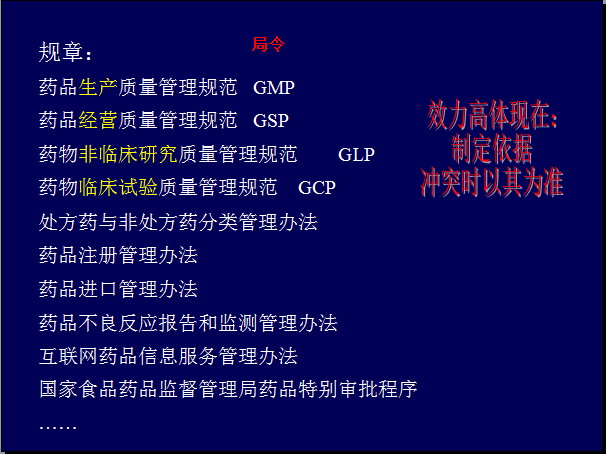 规章：

局令

药品生产质量管理规范 GMP

药品经营质量管理规范 GSP

药物非临床研究质量管理规范 GLP

药物临床试验质量管理规范 GCP

处方药与非处方药分类管理办法

药品注册管理办法

药品进口管理办法

药品不良反应报告和监测管理办法

互联网药品信息服务管理办法

国家食品药品监督管理局药品特别审批程序

……

效力高体现在:
制定依据
冲突时以其为准